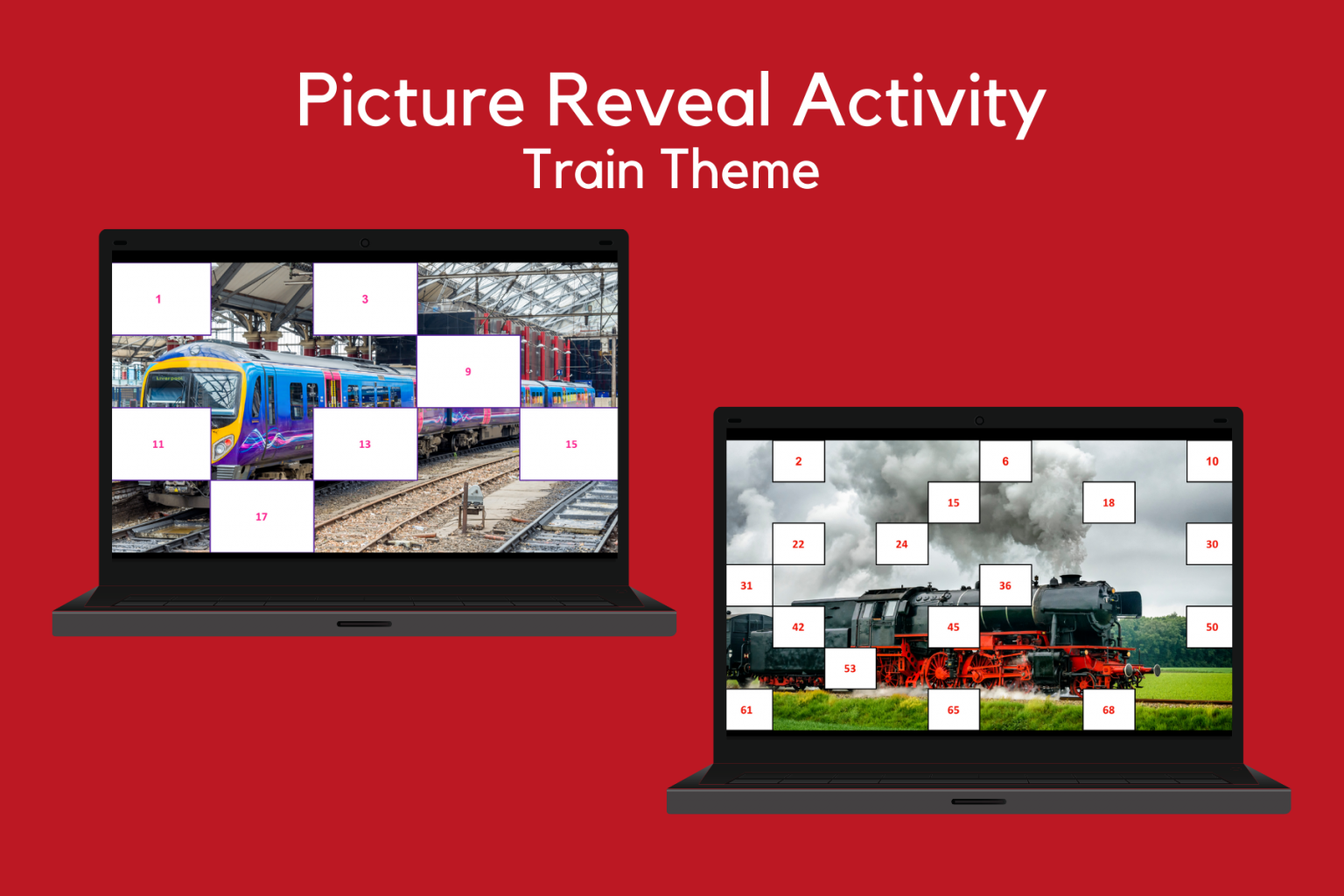 Picture Reveal Activity
Train Theme

1
3
9
11
13
15
17

2
6
10
15
18
22
24
30
31
36
42
45
50
53
61
65
68